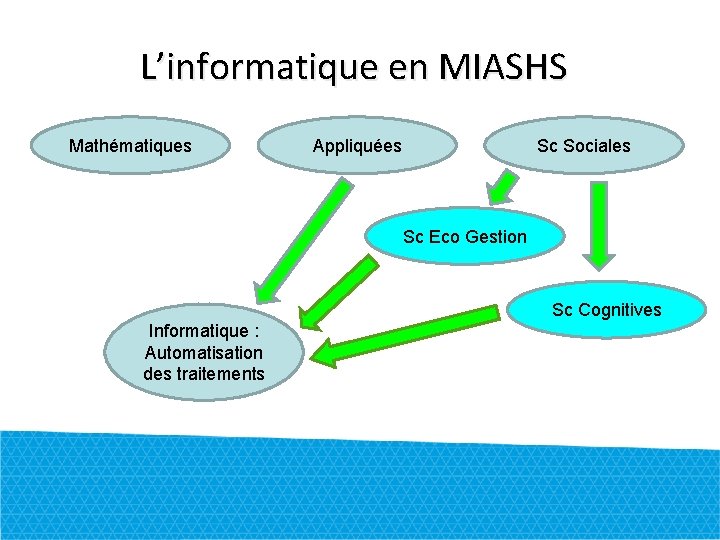 L’informatique en MIASHS

Mathématiques

Appliquées

Sc Sociales

Sc Eco Gestion

Sc Cognitives

Informatique : Automatisation des traitements